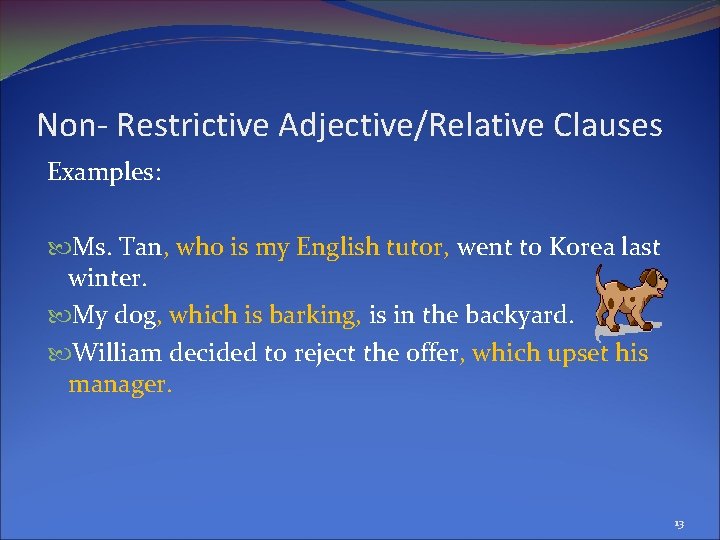 Non- Restrictive Adjective/Relative Clauses

Examples:

Ms. Tan, who is my English tutor, went to Korea last winter.

My dog, which is barking, is in the backyard.

William decided to reject the offer, which upset his manager.

13